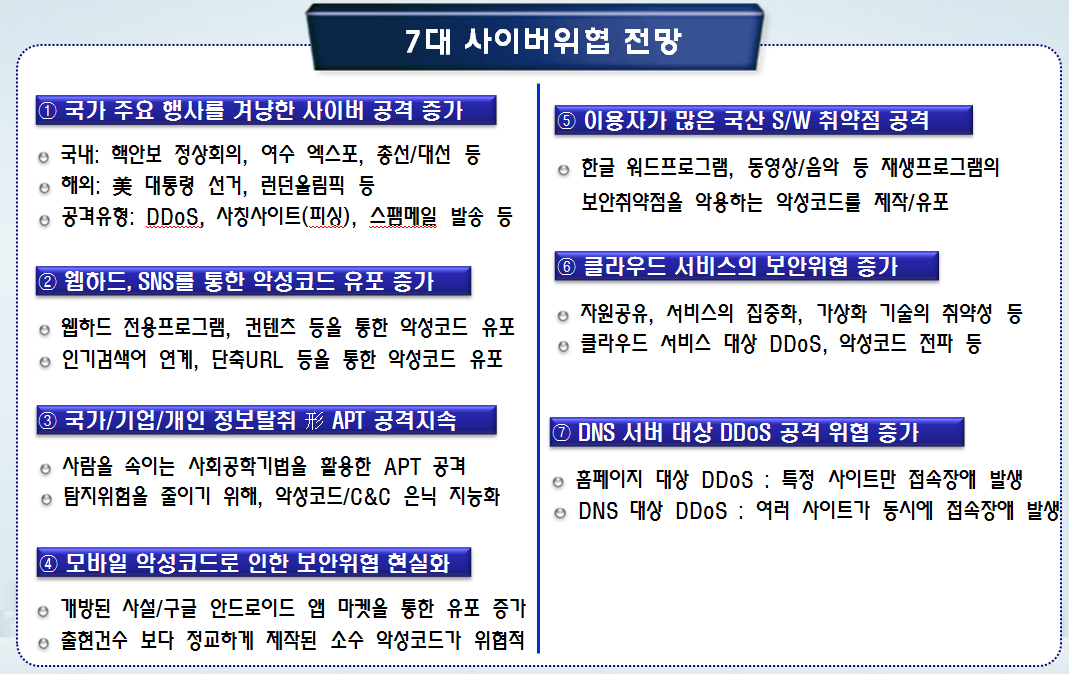 7대 사이버위협 전망

① 국가 주요 행사를 겨냥한 사이버 공격 증가

국내: 핵안보 정상회의, 여수 엑스포, 총선/대선 등
해외: 美 대통령 선거, 런던올림픽 등
공격유형: DDoS, 사칭사이트(피싱), 스팸메일 발송 등

② 웹하드, SNS를 통한 악성코드 유포 증가

웹하드 전용프로그램, 컨텐츠 등을 통한 악성코드 유포
인기검색어 연계, 단축URL 등을 통한 악성코드 유포

③ 국가/기업/개인 정보탈취 形 APT 공격지속

사람을 속이는 사회공학기법을 활용한 APT 공격
탐지위험을 줄이기 위해, 악성코드/C&C 은닉 지능화

④ 모바일 악성코드로 인한 보안위협 현실화

개방된 사설/구글 안드로이드 앱 마켓을 통한 유포 증가
출현건수 보다 정교하게 제작된 소수 악성코드가 위협적

⑤ 이용자가 많은 국산 S/W 취약점 공격

한글 워드프로그램, 동영상/음악 등 재생프로그램의 보안취약점을 악용하는 악성코드를 제작/유포

⑥ 클라우드 서비스의 보안위협 증가

자원공유, 서비스의 집중화, 가상화 기술의 취약성 등
클라우드 서비스 대상 DDoS, 악성코드 전파 등

⑦ DNS 서버 대상 DDoS 공격 위협 증가

홈페이지 대상 DDoS : 특정 사이트만 접속장애 발생
DNS 대상 DDoS : 여러 사이트가 동시에 접속장애 발생